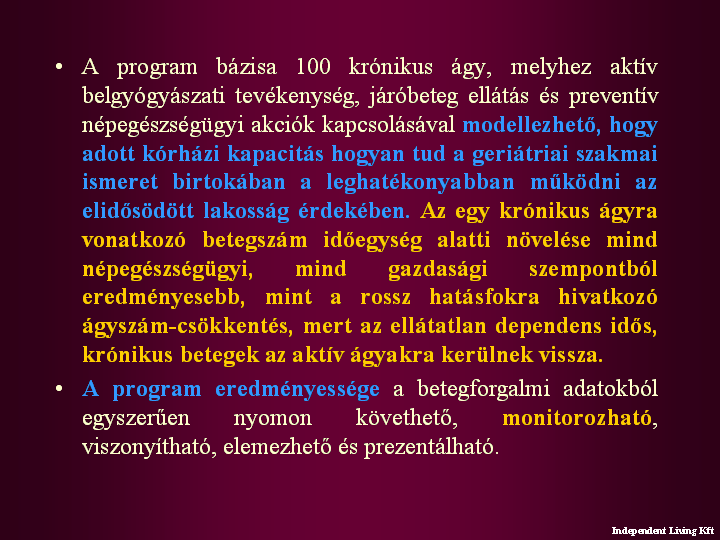 • A program bázisa 100 krónikus ágy, melyhez aktív belgyógyászati tevékenység, járóbeteg ellátás és preventív népegészségügyi akciók kapcsolásával modellezhető, hogy adott kórházi kapacitás hogyan tud a geriátriai szakmai ismeret birtokában a leghatékonyabban működni az elidősödött lakosság érdekében. Az egy krónikus ágyra vonatkozó betegszám időegység alatti növelése mind népegészségügyi, mind gazdasági szempontból eredményesebb, mint a rossz hatásfokra hivatkozó ágyszám-csökkentés, mert az ellátatlan dependens idős, krónikus betegek az aktív ágyakra kerülnek vissza.

• A program eredményessége a betegforgalmi adatokból egyszerűen nyomon követhető, monitorozható, viszonyítható, elemezhető és prezentálható.

Independent Living Kft